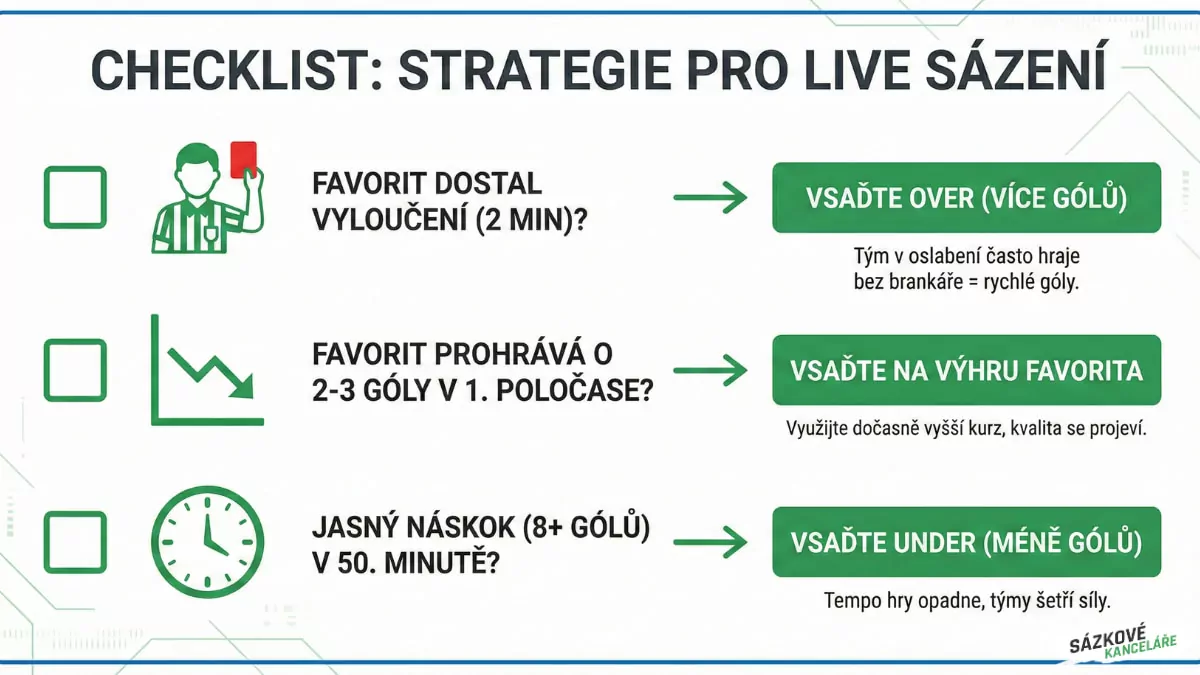 CHECKLIST: STRATEGIE PRO LIVE SÁZENÍ

FAVORIT DOSTAL VYLOUČENÍ (2 MIN)?

VSAĎTE OVER (VÍCE GÓLŮ)

Tým v oslabení často hraje bez brankáře = rychlé góly.

FAVORIT PROHRÁVÁ O 2-3 GÓLY V 1. POLOČASE?

VSAĎTE NA VÝHRU FAVORITA

Využijte dočasně vyšší kurz, kvalita se projeví.

JASNÝ NÁSKOK (8+ GÓLŮ) V 50. MINUTĚ?

VSAĎTE UNDER (MÉNĚ GÓLŮ)

Tempo hry opadne, týmy šetří síly.

SÁZKOVÉ KANCELÁŘE